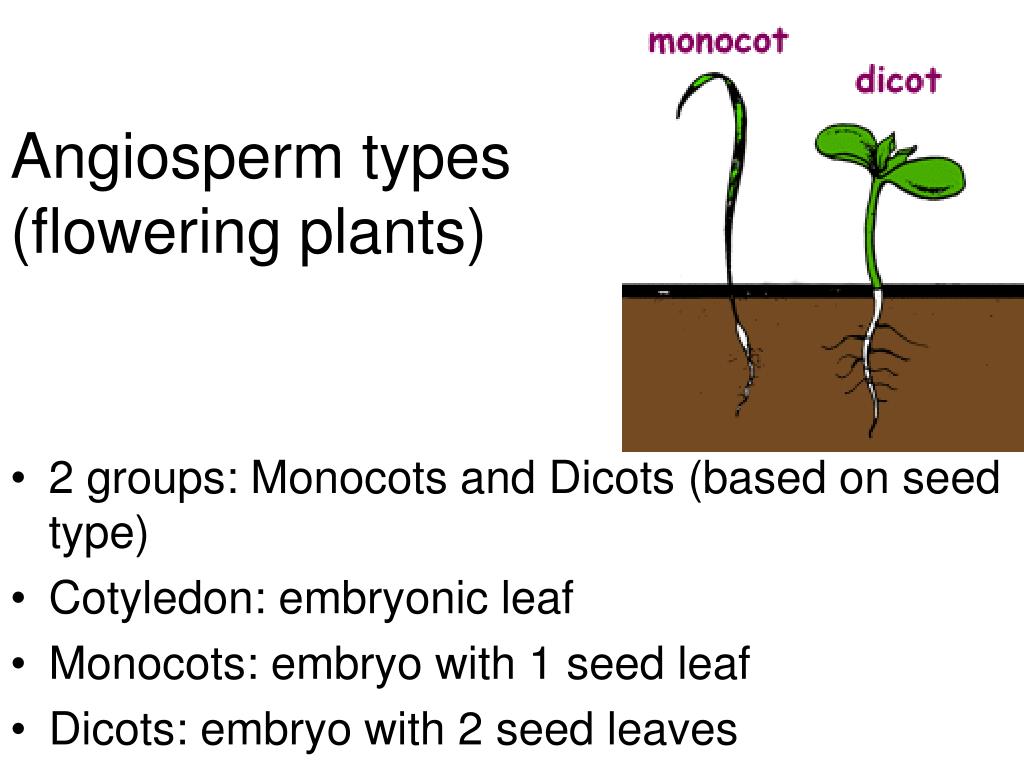 Angiosperm types (flowering plants)

monocot

dicot

• 2 groups: Monocots and Dicots (based on seed type)
• Cotyledon: embryonic leaf
• Monocots: embryo with 1 seed leaf
• Dicots: embryo with 2 seed leaves